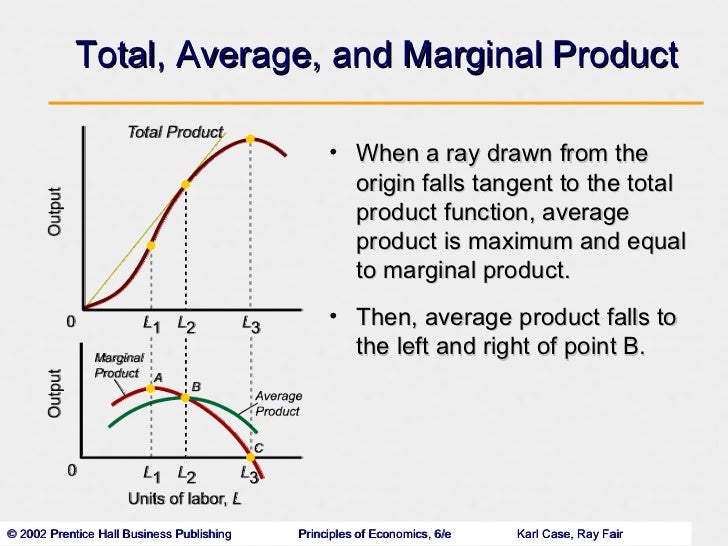 Total, Average, and Marginal Product

Total Product

Output

0

$L_1$ $L_2$ $L_3$

Marginal Product

A

B

Average Product

C

Output

0

$L_1$ $L_2$ $L_3$

Units of labor, $L$

• When a ray drawn from the origin falls tangent to the total product function, average product is maximum and equal to marginal product.

• Then, average product falls to the left and right of point B.

© 2002 Prentice Hall Business Publishing Principles of Economics, 6/e Karl Case, Ray Fair